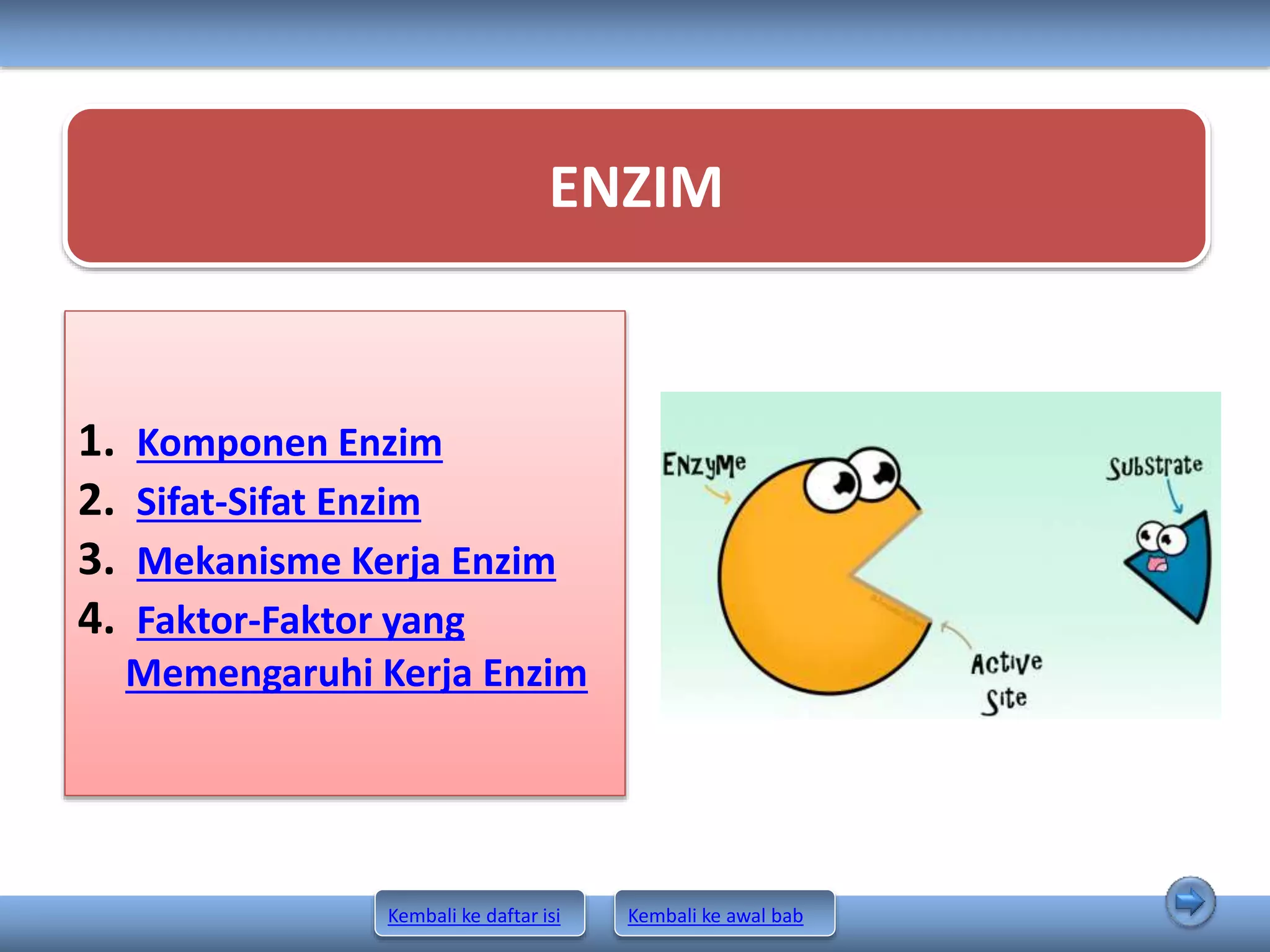 ENZIM

1. Komponen Enzim
2. Sifat-Sifat Enzim
3. Mekanisme Kerja Enzim
4. Faktor-Faktor yang Memengaruhi Kerja Enzim

ENZYMe

Substrate

Active Site

Kembali ke daftar isi

Kembali ke awal bab